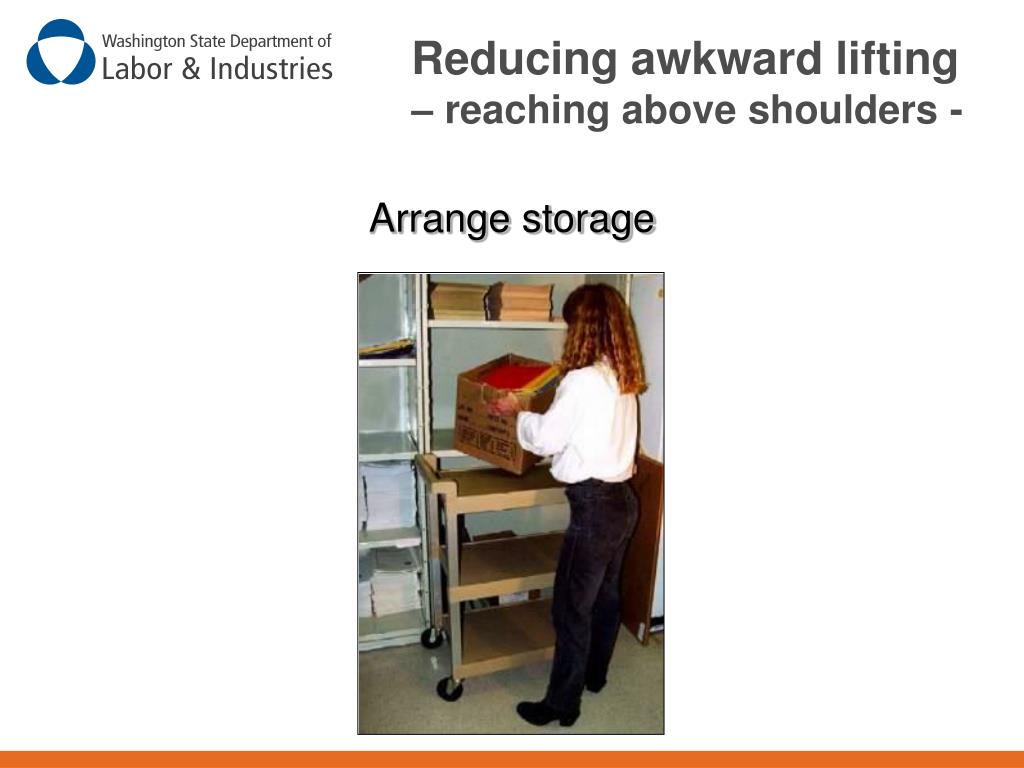 Washington State Department of
Labor & Industries

Reducing awkward lifting
– reaching above shoulders -

Arrange storage